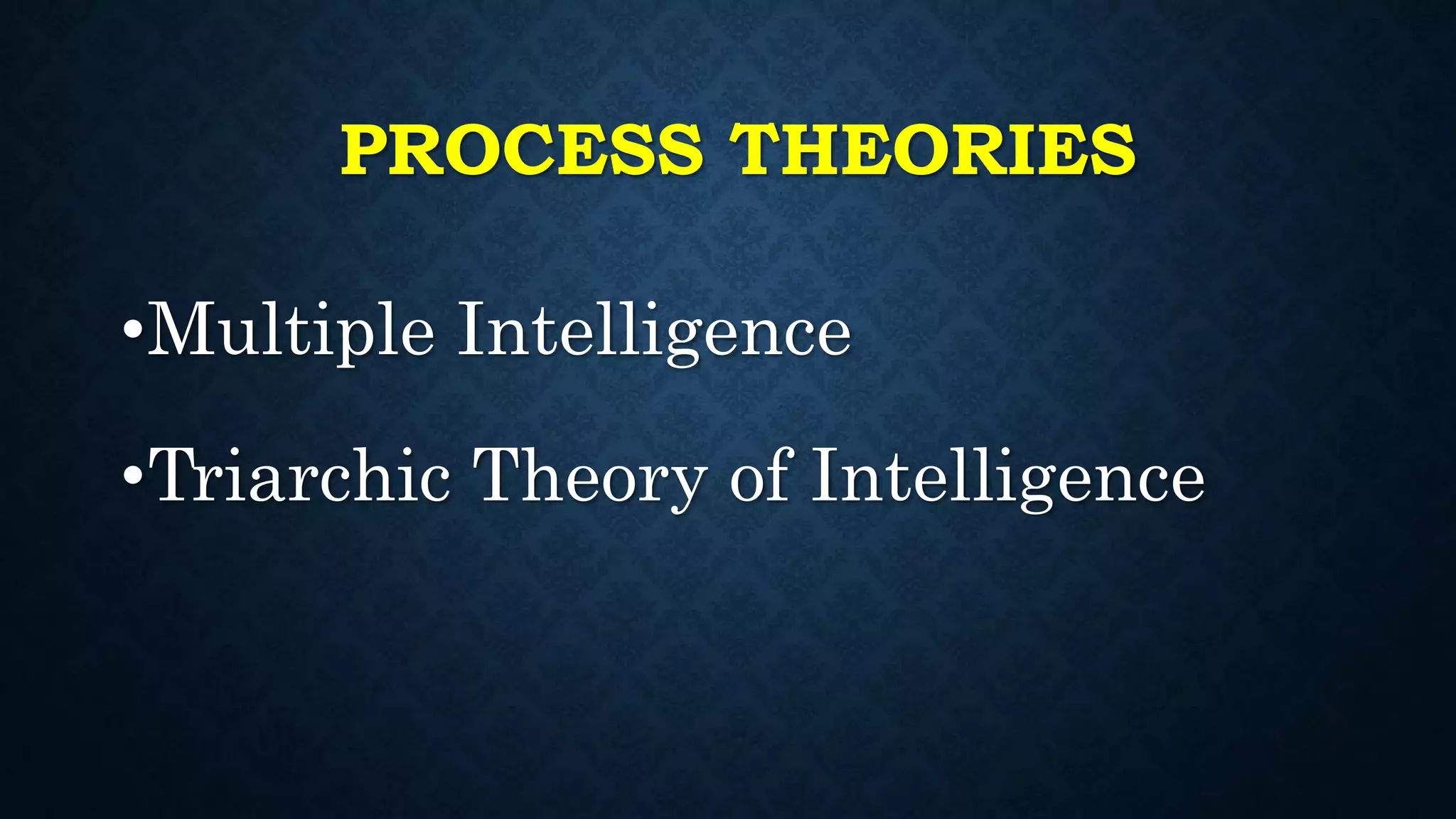 PROCESS THEORIES

•Multiple Intelligence

•Triarchic Theory of Intelligence